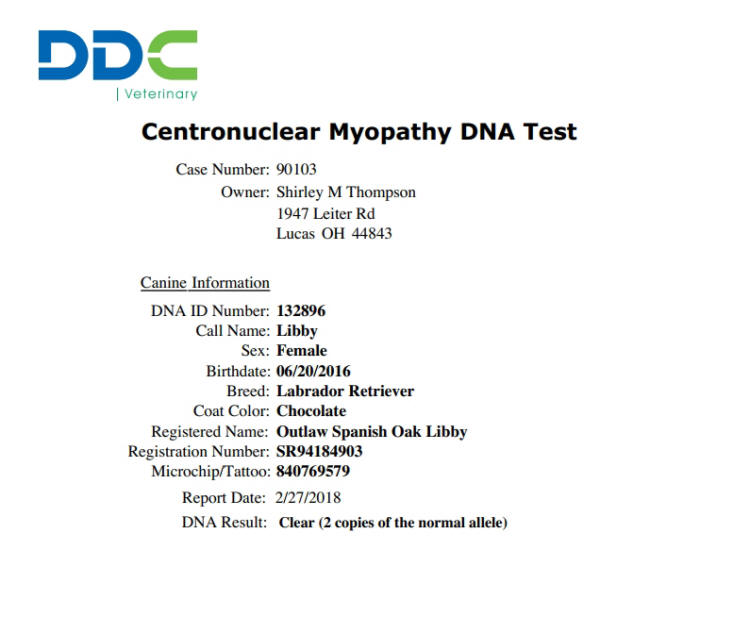 DDC
| Veterinary

Centronuclear Myopathy DNA Test

Case Number: 90103
Owner: Shirley M Thompson
1947 Leiter Rd
Lucas OH 44843

Canine Information
DNA ID Number: 132896
Call Name: Libby
Sex: Female
Birthdate: 06/20/2016
Breed: Labrador Retriever
Coat Color: Chocolate
Registered Name: Outlaw Spanish Oak Libby
Registration Number: SR94184903
Microchip/Tattoo: 840769579
Report Date: 2/27/2018
DNA Result: Clear (2 copies of the normal allele)